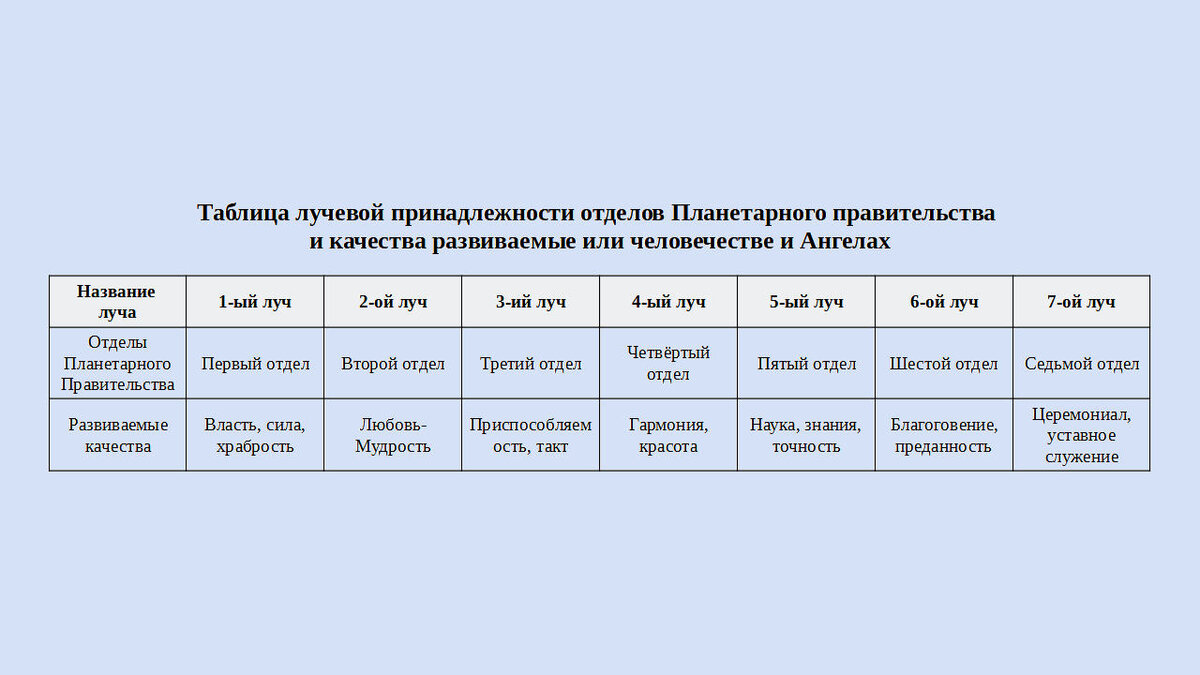 Таблица лучевой принадлежности отделов Планетарного правительства и качества развиваемые или человечестве и Ангелах

| Название луча | 1-ый луч | 2-ой луч | 3-ий луч | 4-ый луч | 5-ый луч | 6-ой луч | 7-ой луч |
|---|---|---|---|---|---|---|---|
| Отделы Планетарного Правительства | Первый отдел | Второй отдел | Третий отдел | Четвёртый отдел | Пятый отдел | Шестой отдел | Седьмой отдел |
| Развиваемые качества | Власть, сила, храбрость | Любовь-Мудрость | Приспособляемость, такт | Гармония, красота | Наука, знания, точность | Благоговение, преданность | Церемониал, уставное служение |